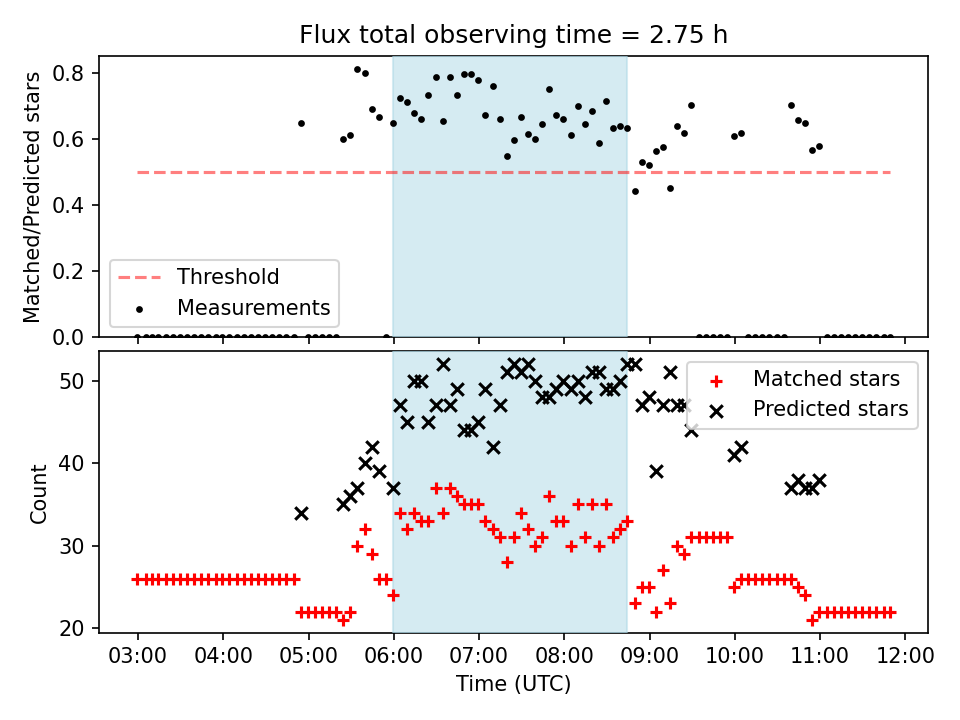 Flux total observing time = 2.75 h

Matched/Predicted stars

0.8
0.6
0.4
0.2
0.0

Threshold
Measurements

Count

50
40
30
20

Matched stars
Predicted stars

03:00
04:00
05:00
06:00
07:00
08:00
09:00
10:00
11:00
12:00

Time (UTC)